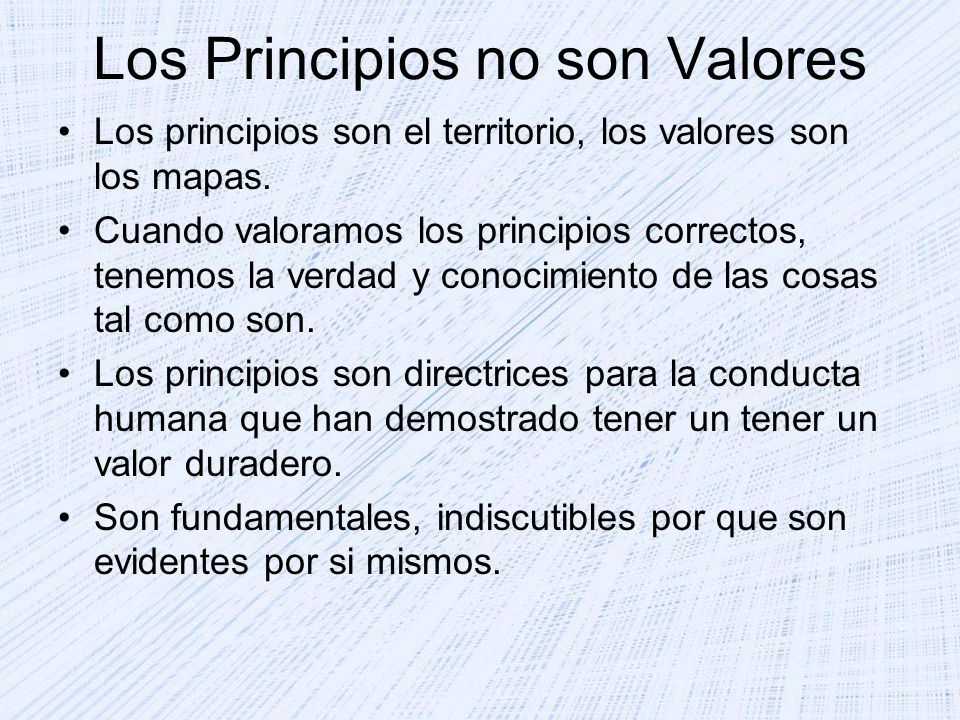 Los Principios no son Valores

• Los principios son el territorio, los valores son los mapas.
• Cuando valoramos los principios correctos, tenemos la verdad y conocimiento de las cosas tal como son.
• Los principios son directrices para la conducta humana que han demostrado tener un tener un valor duradero.
• Son fundamentales, indiscutibles por que son evidentes por si mismos.